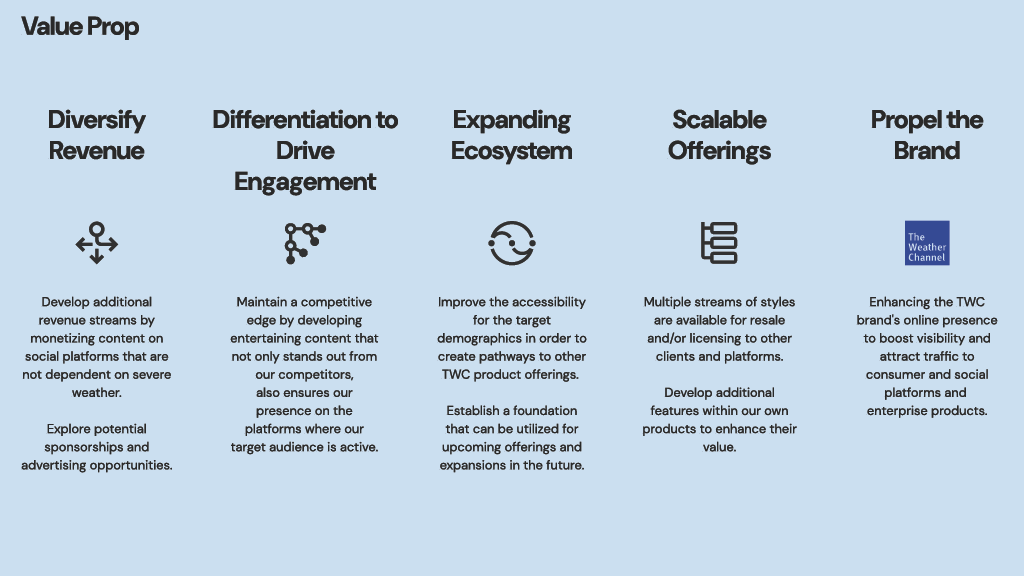 Value Prop

Diversify Revenue

Develop additional revenue streams by monetizing content on social platforms that are not dependent on severe weather.

Explore potential sponsorships and advertising opportunities.

Differentiation to Drive Engagement

Maintain a competitive edge by developing entertaining content that not only stands out from our competitors, also ensures our presence on the platforms where our target audience is active.

Expanding Ecosystem

Improve the accessibility for the target demographics in order to create pathways to other TWC product offerings.

Establish a foundation that can be utilized for upcoming offerings and expansions in the future.

Scalable Offerings

Multiple streams of styles are available for resale and/or licensing to other clients and platforms.

Develop additional features within our own products to enhance their value.

Propel the Brand

The Weather Channel

Enhancing the TWC brand's online presence to boost visibility and attract traffic to consumer and social platforms and enterprise products.